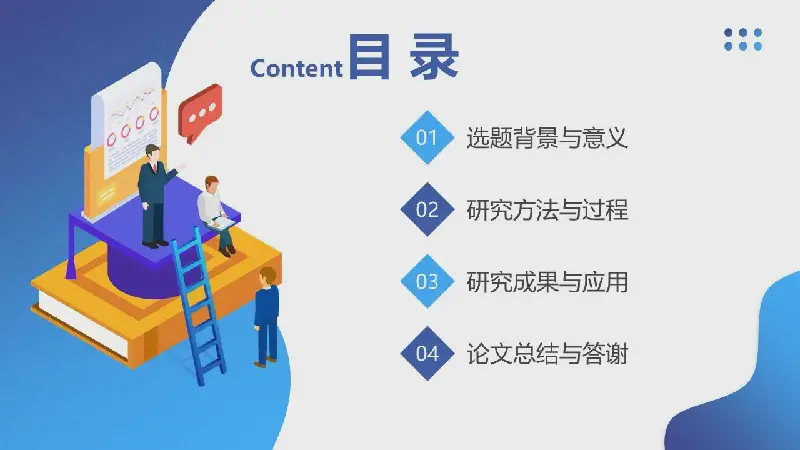 Content 目 录

01 选题背景与意义

02 研究方法与过程

03 研究成果与应用

04 论文总结与答谢